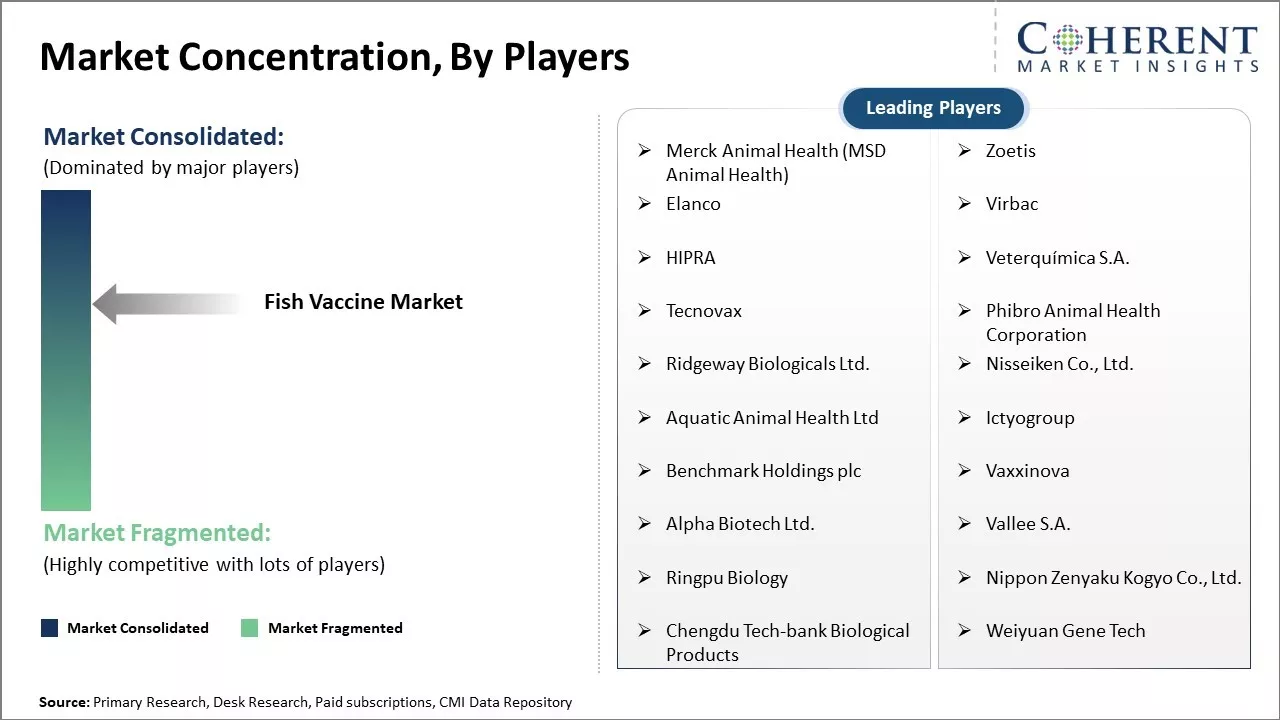 Market Concentration, By Players

COHERENT
MARKET INSIGHTS

Market Consolidated:
(Dominated by major players)

Fish Vaccine Market

Market Fragmented:
(Highly competitive with lots of players)

Market Consolidated
Market Fragmented

Leading Players

➢ Merck Animal Health (MSD Animal Health)
➢ Elanco
➢ HIPRA
➢ Tecnovax
➢ Ridgeway Biologicals Ltd.
➢ Aquatic Animal Health Ltd
➢ Benchmark Holdings plc
➢ Alpha Biotech Ltd.
➢ Ringpu Biology
➢ Chengdu Tech-bank Biological Products

➢ Zoetis
➢ Virbac
➢ Veterquímica S.A.
➢ Phibro Animal Health Corporation
➢ Nisseiken Co., Ltd.
➢ Ictyogroup
➢ Vaxxinova
➢ Vallee S.A.
➢ Nippon Zenyaku Kogyo Co., Ltd.
➢ Weiyuan Gene Tech

Source: Primary Research, Desk Research, Paid subscriptions, CMI Data Repository